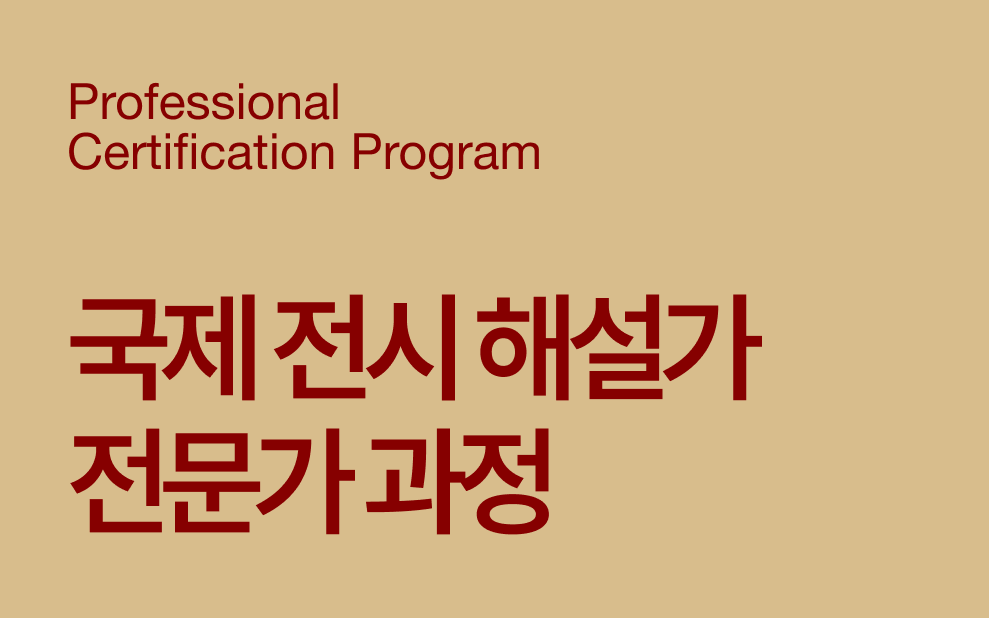 Professional
Certification Program

국제 전시 해설가
전문가 과정